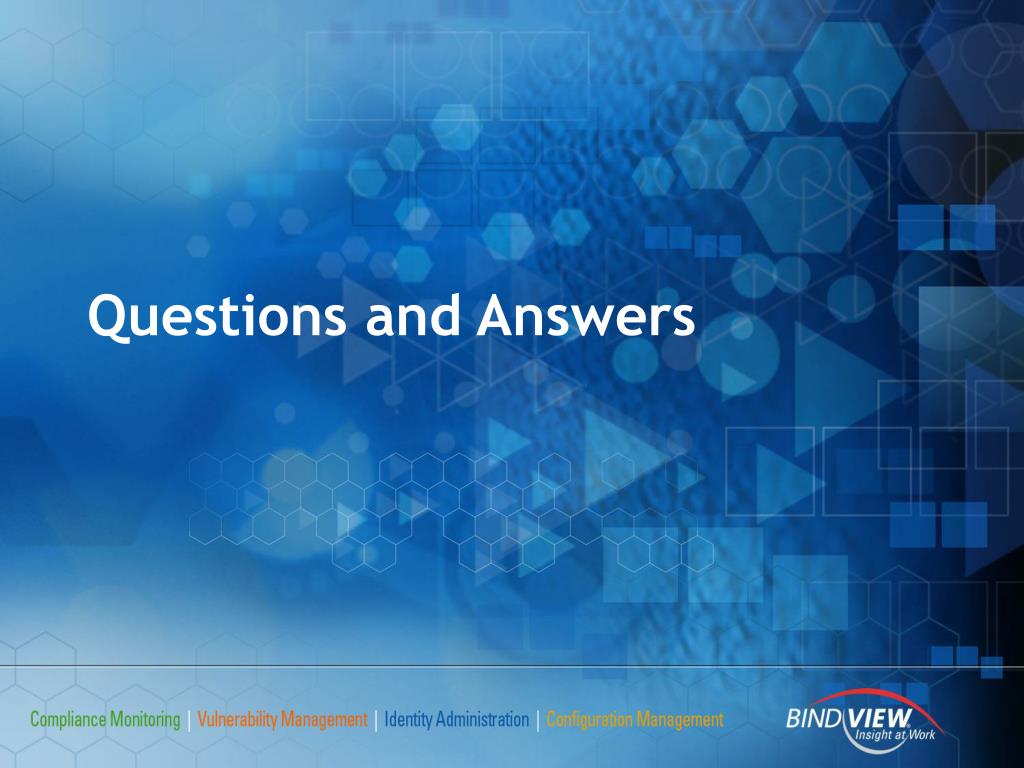 Questions and Answers

Compliance Monitoring | Vulnerability Management | Identity Administration | Configuration Management

BINDVIEW
Insight at Work